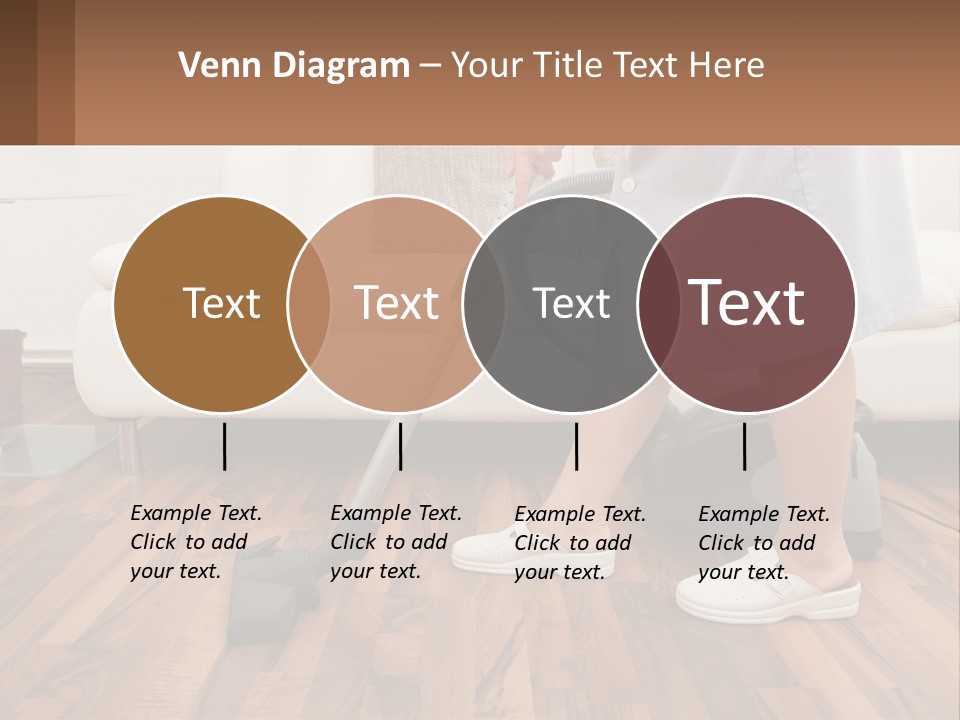 Venn Diagram – Your Title Text Here

Text

Text

Text

Text

Example Text. Click to add your text.

Example Text. Click to add your text.

Example Text. Click to add your text.

Example Text. Click to add your text.